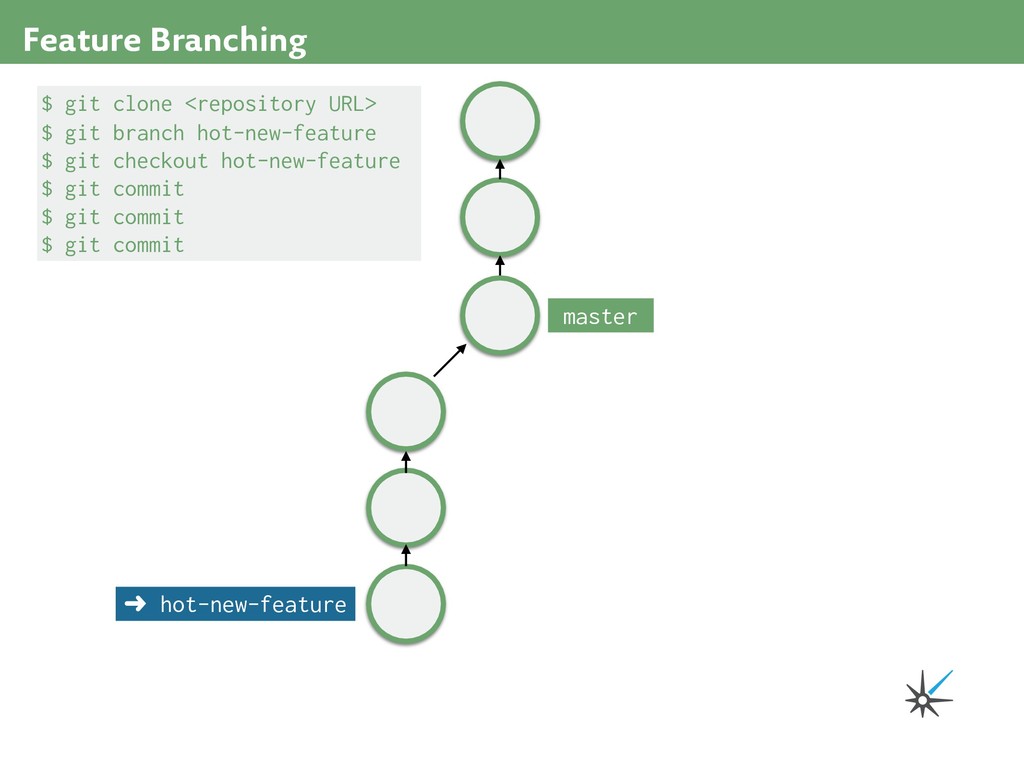 Feature Branching

$ git clone <repository URL>
$ git branch hot-new-feature
$ git checkout hot-new-feature
$ git commit
$ git commit
$ git commit

master

➜ hot-new-feature